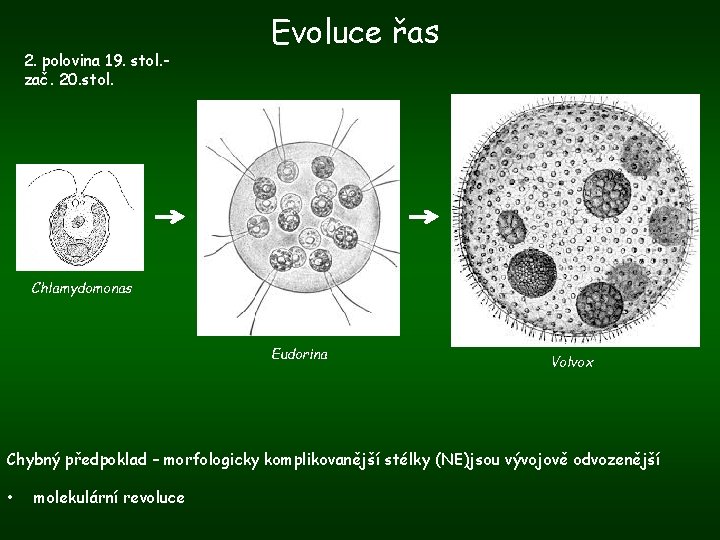 Evoluce řas

2. polovina 19. stol.- zač. 20.stol.

Chlamydomonas

Eudorina

Volvox

Chybný předpoklad – morfologicky komplikovanější stélky (NE)jsou vývojově odvozenější

• molekulární revoluce